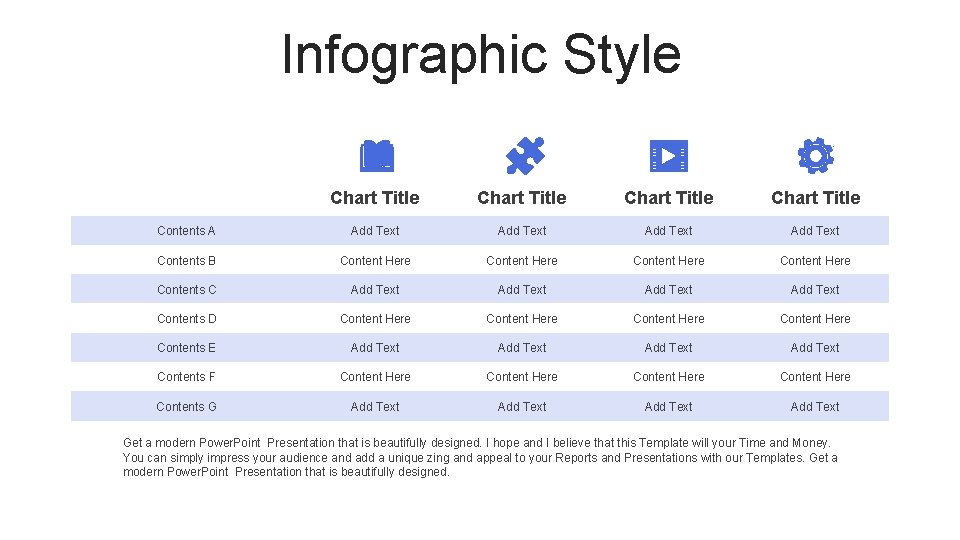 Infographic Style

| | Chart Title | Chart Title | Chart Title | Chart Title |
|---|---|---|---|---|
| Contents A | Add Text | Add Text | Add Text | Add Text |
| Contents B | Content Here | Content Here | Content Here | Content Here |
| Contents C | Add Text | Add Text | Add Text | Add Text |
| Contents D | Content Here | Content Here | Content Here | Content Here |
| Contents E | Add Text | Add Text | Add Text | Add Text |
| Contents F | Content Here | Content Here | Content Here | Content Here |
| Contents G | Add Text | Add Text | Add Text | Add Text |

Get a modern PowerPoint Presentation that is beautifully designed. I hope and I believe that this Template will your Time and Money. You can simply impress your audience and add a unique zing and appeal to your Reports and Presentations with our Templates. Get a modern PowerPoint Presentation that is beautifully designed.